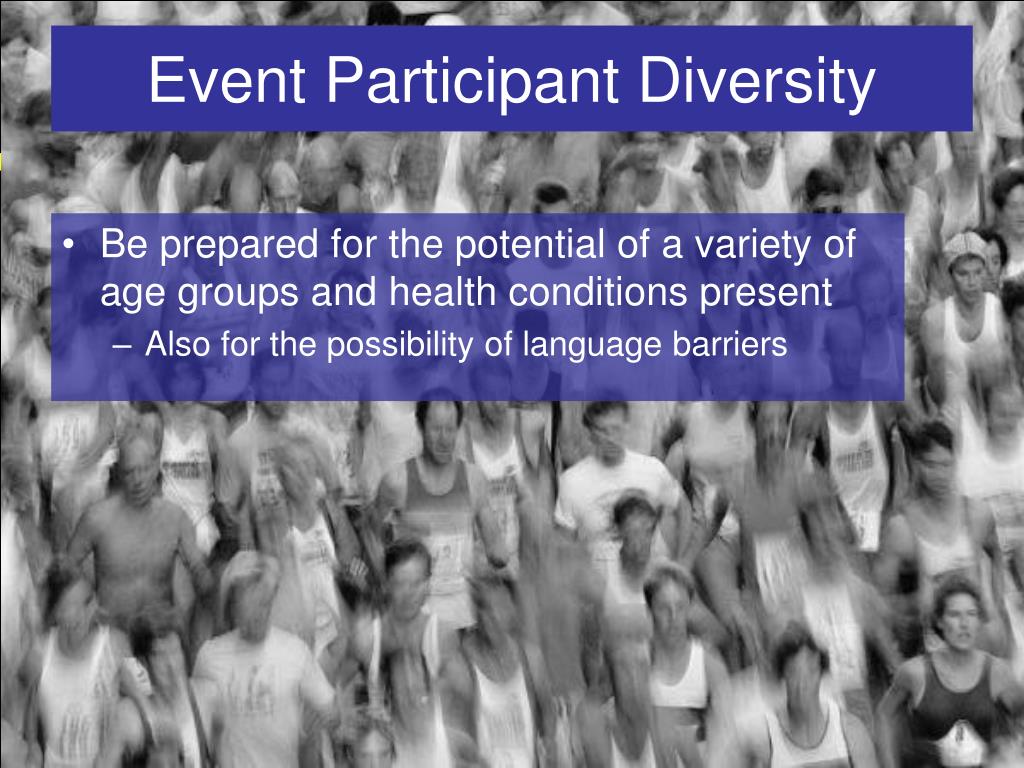 Event Participant Diversity

• Be prepared for the potential of a variety of age groups and health conditions present
– Also for the possibility of language barriers